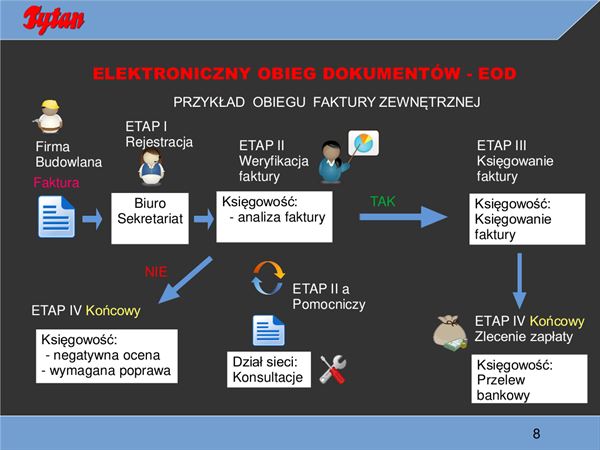 Tytan

ELEKTRONICZNY OBIEG DOKUMENTÓW - EOD

PRZYKŁAD OBIEGU FAKTURY ZEWNĘTRZNEJ

Firma Budowlana

Faktura

ETAP I Rejestracja

Biuro Sekretariat

ETAP II Weryfikacja faktury

Księgowość:
- analiza faktury

TAK

ETAP III Księgowanie faktury

Księgowość: Księgowanie faktury

NIE

ETAP IV Końcowy

Księgowość:
- negatywna ocena
- wymagana poprawa

ETAP II a Pomocniczy

Dział sieci: Konsultacje

ETAP IV Końcowy
Zlecenie zapłaty

Księgowość: Przelew bankowy

8